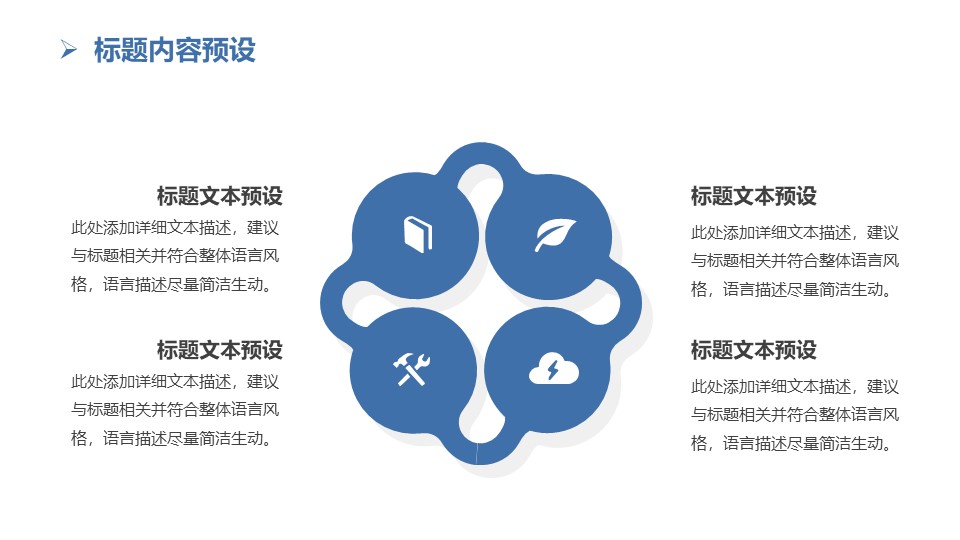 标题内容预设

标题文本预设
此处添加详细文本描述，建议与标题相关并符合整体语言风格，语言描述尽量简洁生动。

标题文本预设
此处添加详细文本描述，建议与标题相关并符合整体语言风格，语言描述尽量简洁生动。

标题文本预设
此处添加详细文本描述，建议与标题相关并符合整体语言风格，语言描述尽量简洁生动。

标题文本预设
此处添加详细文本描述，建议与标题相关并符合整体语言风格，语言描述尽量简洁生动。